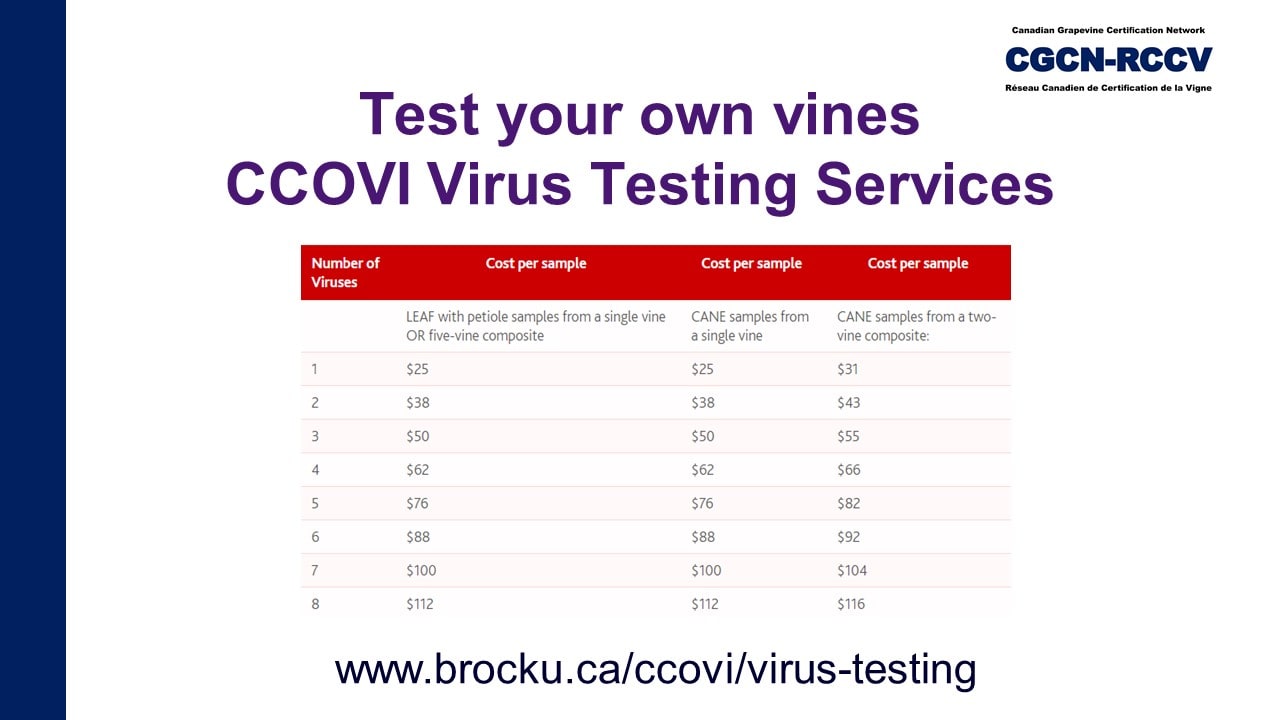 Canadian Grapevine Certification Network
CGCN-RCCV
Réseau Canadien de Certification de la Vigne

Test your own vines
CCOVI Virus Testing Services

| Number of Viruses | Cost per sample | Cost per sample | Cost per sample |
|---|---|---|---|
| | LEAF with petiole samples from a single vine OR five-vine composite | CANE samples from a single vine | CANE samples from a two-vine composite: |
| 1 | \$25 | \$25 | \$31 |
| 2 | \$38 | \$38 | \$43 |
| 3 | \$50 | \$50 | \$55 |
| 4 | \$62 | \$62 | \$66 |
| 5 | \$76 | \$76 | \$82 |
| 6 | \$88 | \$88 | \$92 |
| 7 | \$100 | \$100 | \$104 |
| 8 | \$112 | \$112 | \$116 |

www.brocku.ca/ccovi/virus-testing